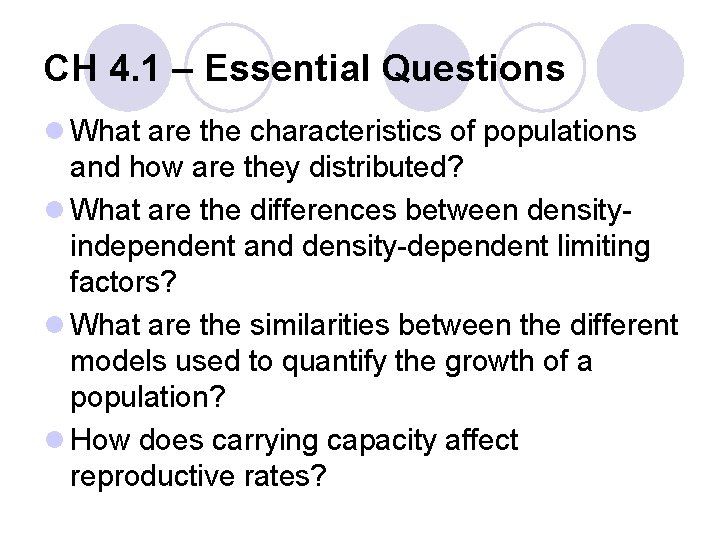 CH 4.1 – Essential Questions

- What are the characteristics of populations and how are they distributed?
- What are the differences between density-independent and density-dependent limiting factors?
- What are the similarities between the different models used to quantify the growth of a population?
- How does carrying capacity affect reproductive rates?